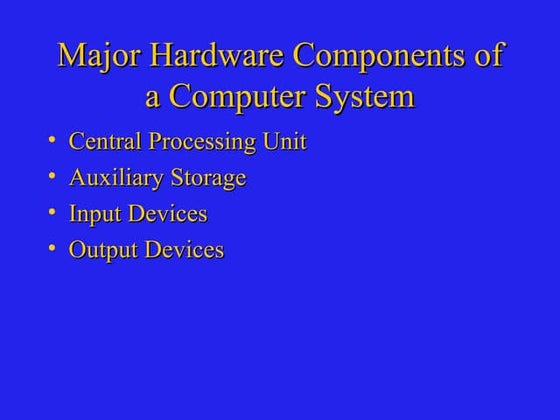 Major Hardware Components of a Computer System

• Central Processing Unit
• Auxiliary Storage
• Input Devices
• Output Devices